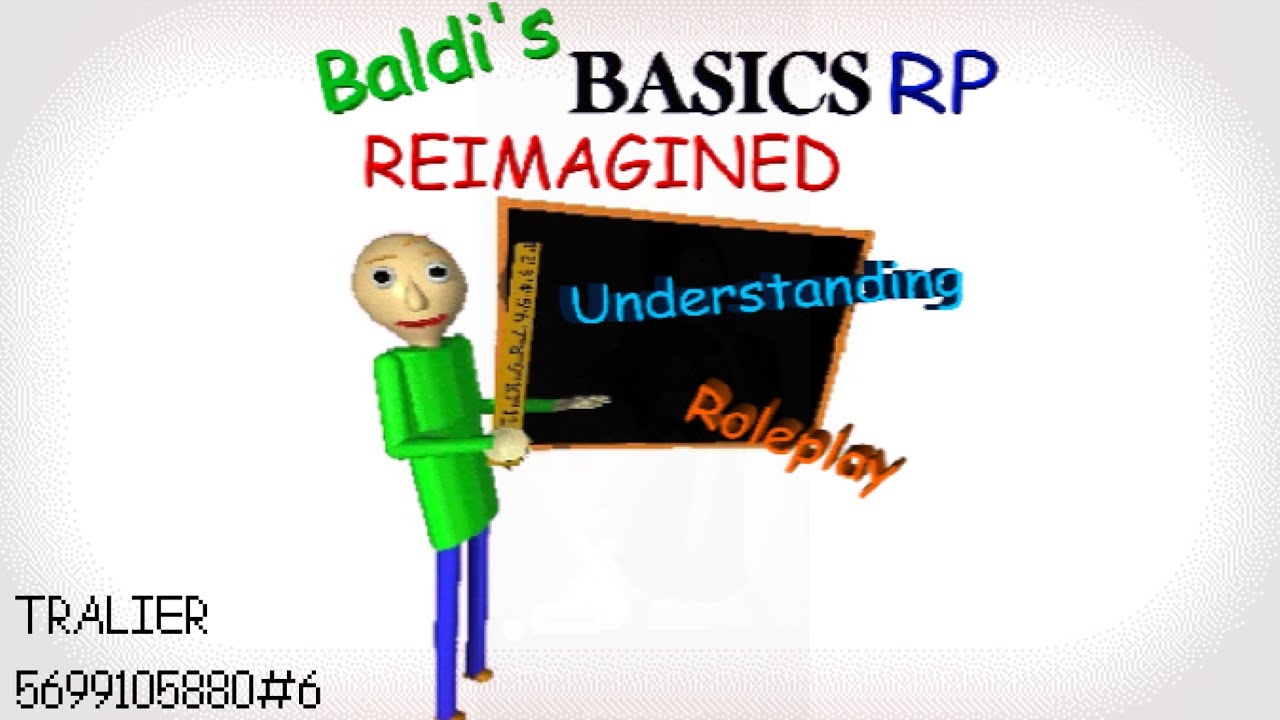 Baldi's BASICS RP
REIMAGINED

Understanding
Roleplay

TRALIER
5699105880#6